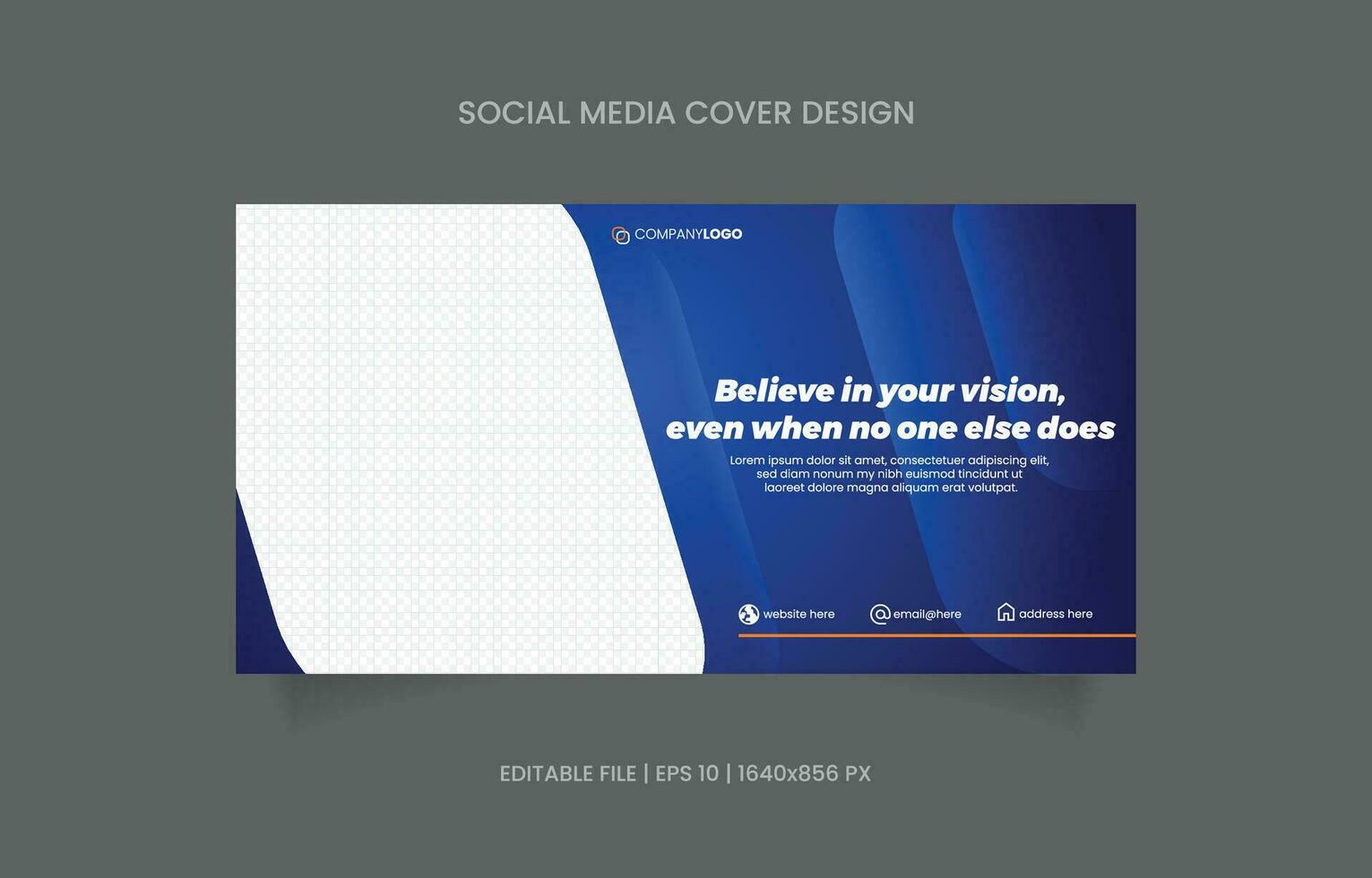 SOCIAL MEDIA COVER DESIGN

COMPANYLOGO

Believe in your vision, even when no one else does

Lorem ipsum dolor sit amet, consectetuer adipiscing elit, sed diam nonum my nibh euismod tincidunt ut laoreet dolore magna aliquam erat volutpat.

website here email@here address here

EDITABLE FILE | EPS 10 | 1640x856 PX